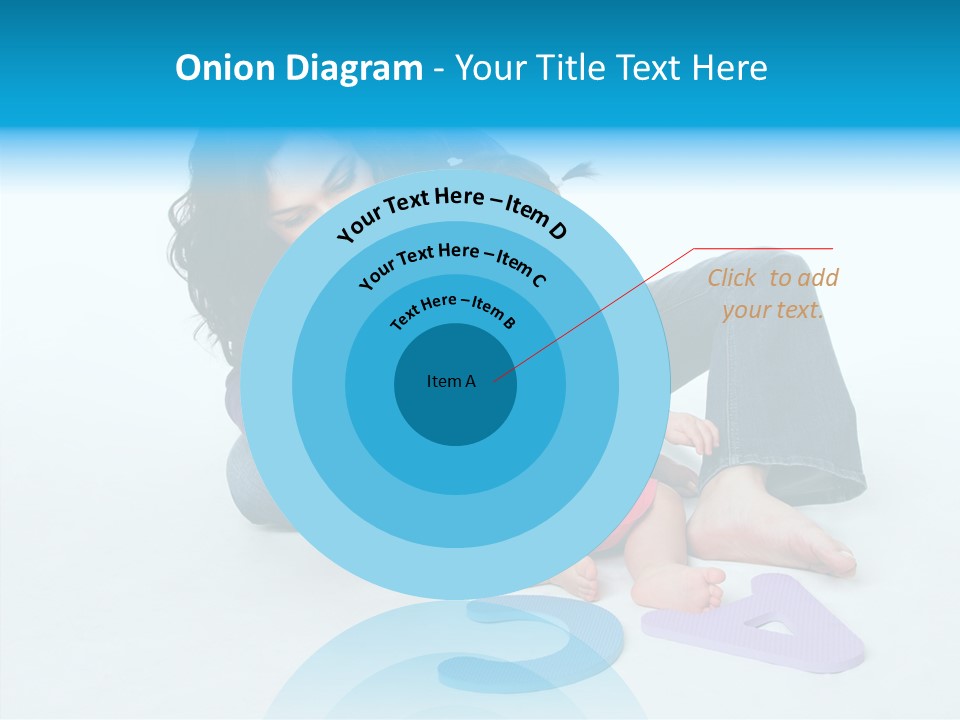 Onion Diagram - Your Title Text Here

Your Text Here – Item D

Your Text Here – Item C

Text Here – Item B

Item A

Click to add your text.